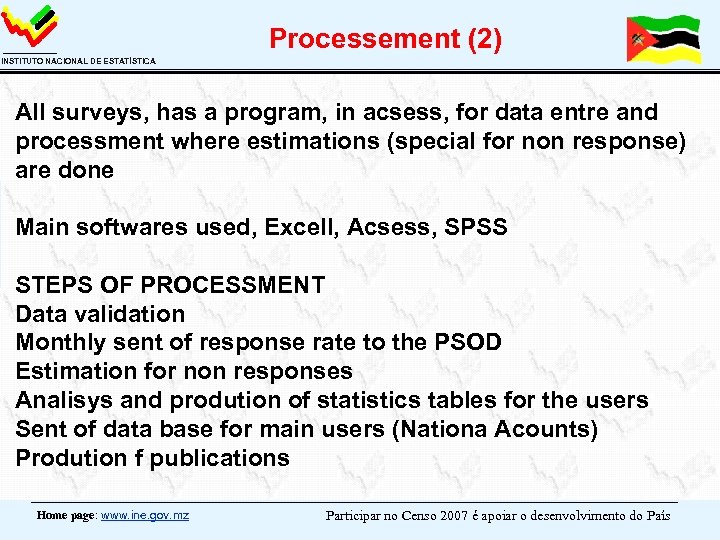 INSTITUTO NACIONAL DE ESTATÍSTICA

Processement (2)

All surveys, has a program, in acsess, for data entre and processment where estimations (special for non response) are done

Main softwares used, Excell, Acsess, SPSS

STEPS OF PROCESSMENT
Data validation
Monthly sent of response rate to the PSOD
Estimation for non responses
Analisys and prodution of statistics tables for the users
Sent of data base for main users (Nationa Acounts)
Prodution f publications

Home page: www.ine.gov.mz

Participar no Censo 2007 é apoiar o desenvolvimento do País